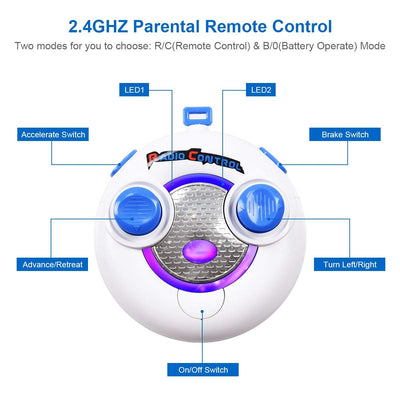 2.4GHZ Parental Remote Control

Two modes for you to choose: R/C(Remote Control) & B/0(Battery Operate) Mode

LED1

LED2

Accelerate Switch

Brake Switch

RADIO CONTROL

Advance/Retreat

Turn Left/Right

On/Off Switch